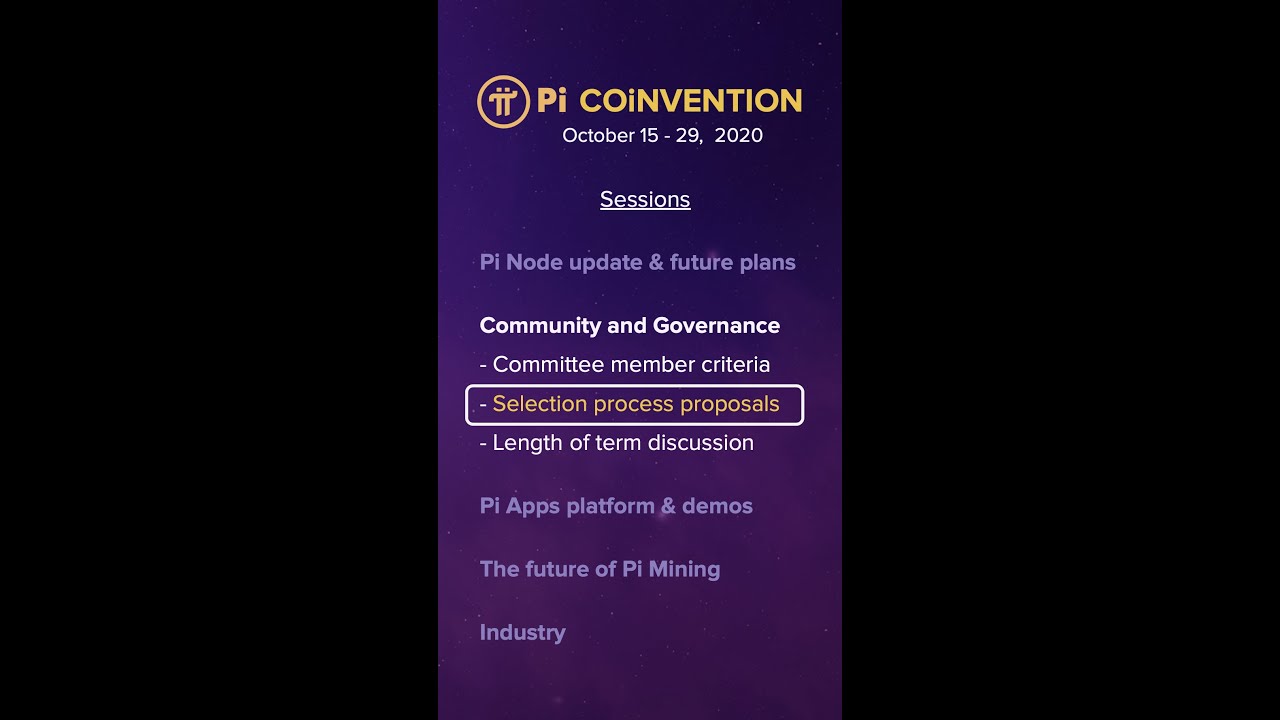 Pi COiNVENTION
October 15 - 29, 2020

Sessions

Pi Node update & future plans

Community and Governance
- Committee member criteria
- Selection process proposals
- Length of term discussion

Pi Apps platform & demos

The future of Pi Mining

Industry